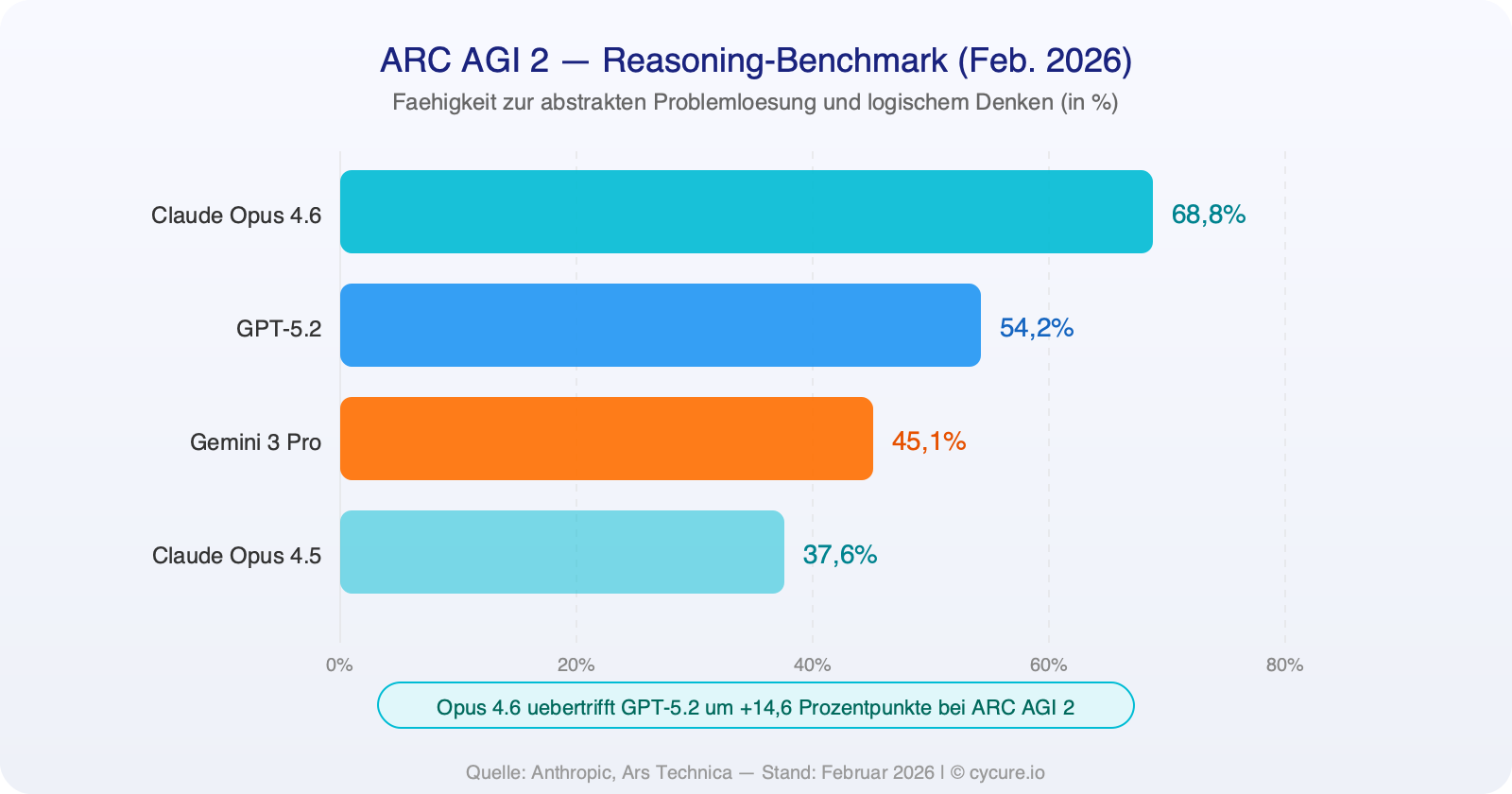 ARC AGI 2 — Reasoning-Benchmark (Feb. 2026)
Faehigkeit zur abstrakten Problemloesung und logischem Denken (in %)

Claude Opus 4.6
68,8%
GPT-5.2
54,2%
Gemini 3 Pro
45,1%
Claude Opus 4.5
37,6%

0%
20%
40%
60%
80%

Opus 4.6 uebertrifft GPT-5.2 um +14,6 Prozentpunkte bei ARC AGI 2

Quelle: Anthropic, Ars Technica — Stand: Februar 2026 | © cycure.io